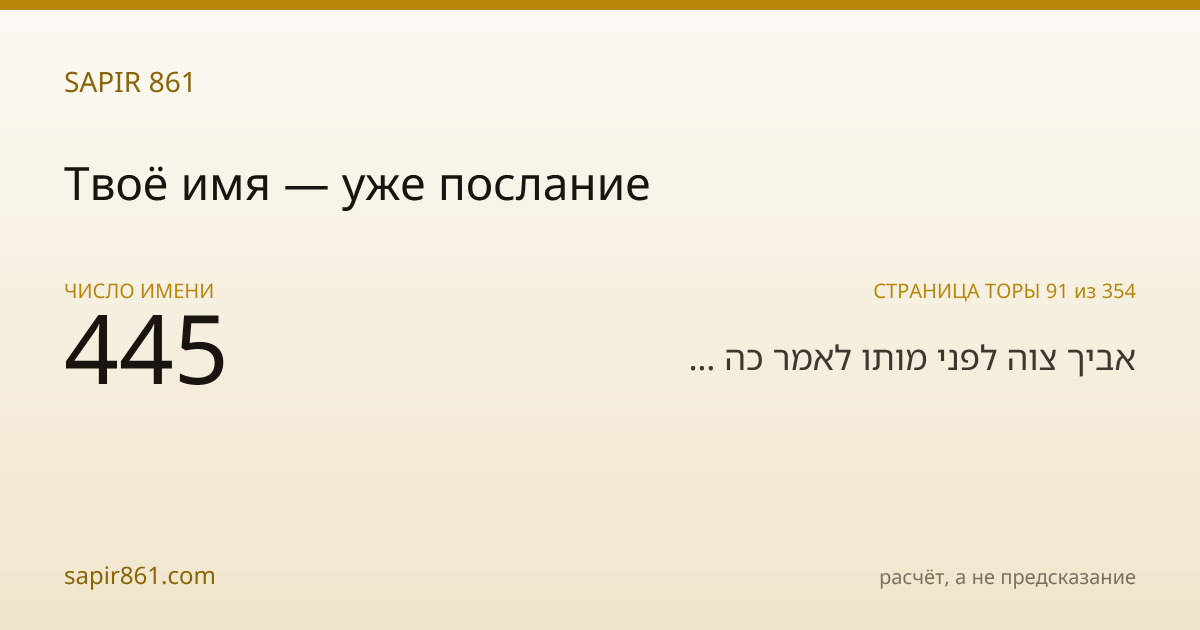 SAPIR 861

Твоё имя — уже послание

ЧИСЛО ИМЕНИ
445

СТРАНИЦА ТОРЫ 91 из 354
אביך צוה לפני מותו לאמר כה ...

sapir861.com

расчёт, а не предсказание